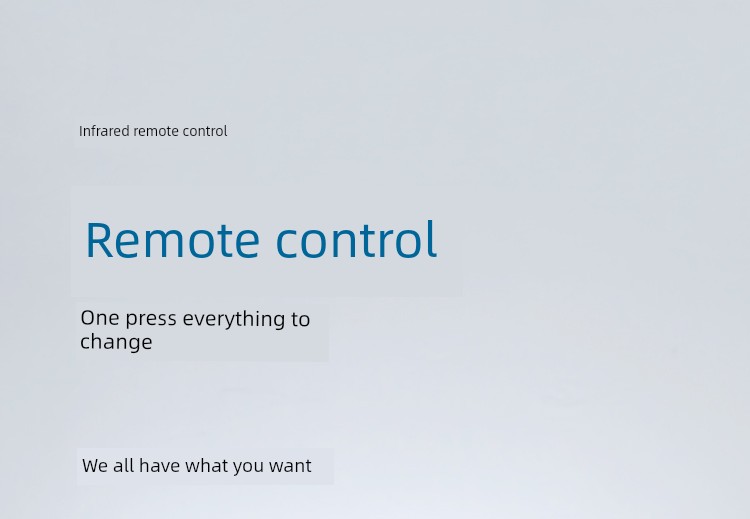 Infrared remote control

Remote control

One press everything to change

We all have what you want